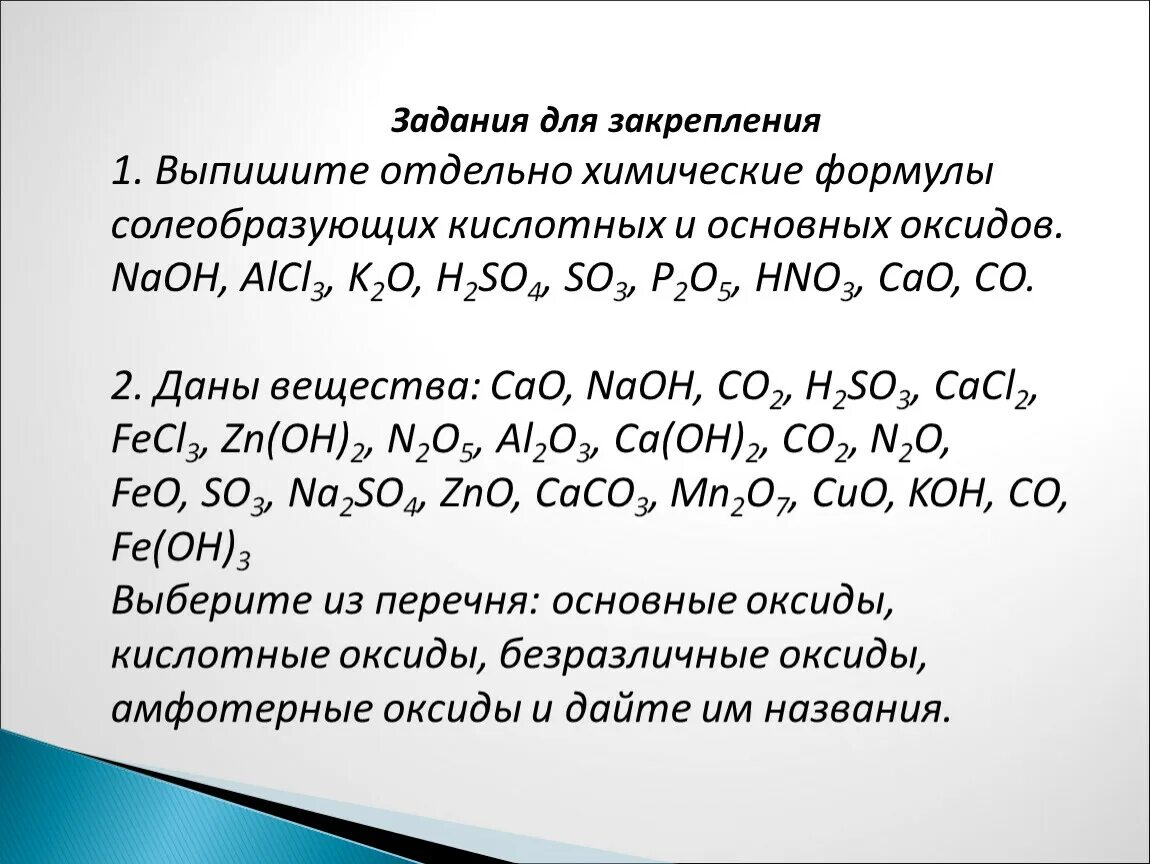 Задания для закрепления

1. Выпишите отдельно химические формулы солеобразующих кислотных и основных оксидов. $NaOH$, $AlCl_3$, $K_2O$, $H_2SO_4$, $SO_3$, $P_2O_5$, $HNO_3$, $CaO$, $CO$.

2. Даны вещества: $CaO$, $NaOH$, $CO_2$, $H_2SO_3$, $CaCl_2$, $FeCl_3$, $Zn(OH)_2$, $N_2O_5$, $Al_2O_3$, $Ca(OH)_2$, $CO_2$, $N_2O$, $FeO$, $SO_3$, $Na_2SO_4$, $ZnO$, $CaCO_3$, $Mn_2O_7$, $CuO$, $KOH$, $CO$, $Fe(OH)_3$

Выберите из перечня: основные оксиды, кислотные оксиды, безразличные оксиды, амфотерные оксиды и дайте им названия.